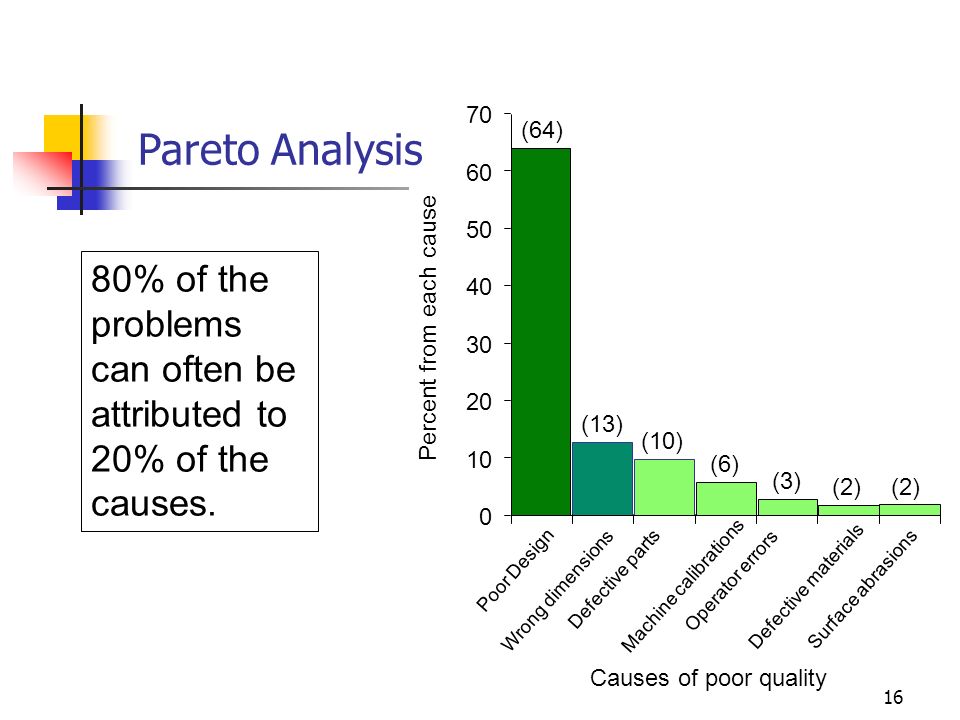 Pareto Analysis

80% of the problems can often be attributed to 20% of the causes.

Percent from each cause

70
60
50
40
30
20
10
0

(64)
(13)
(10)
(6)
(3)
(2)
(2)

Poor Design
Wrong dimensions
Defective parts
Machine calibrations
Operator errors
Defective materials
Surface abrasions

Causes of poor quality

16